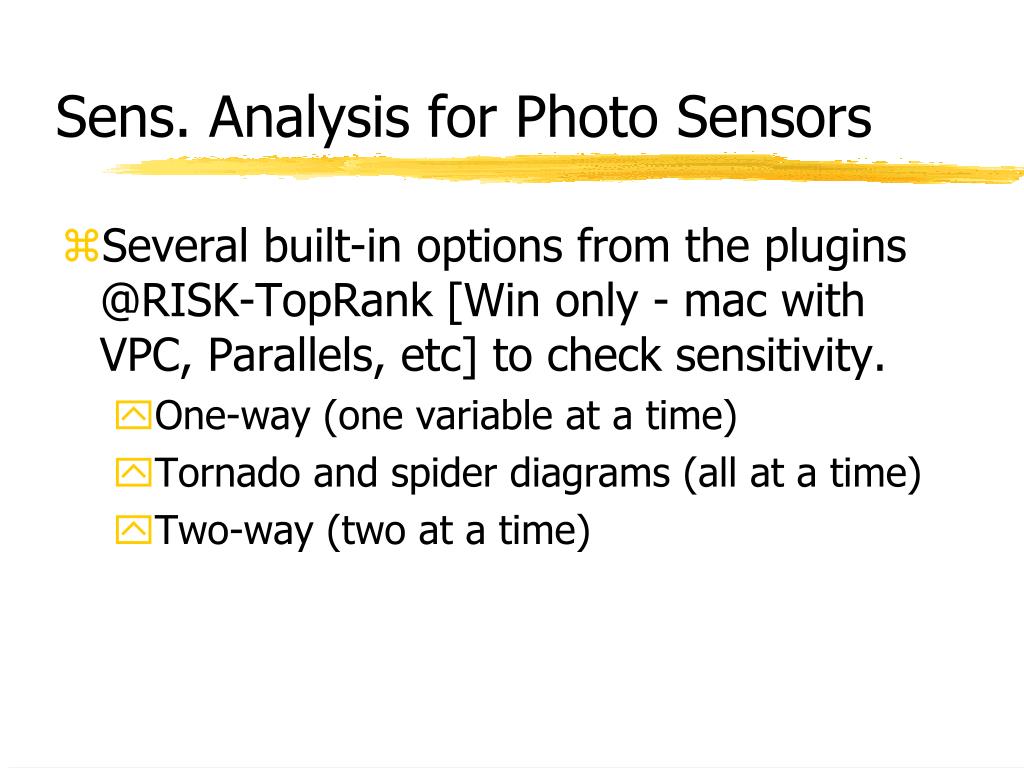 Sens. Analysis for Photo Sensors

Several built-in options from the plugins @RISK-TopRank [Win only - mac with VPC, Parallels, etc] to check sensitivity.

One-way (one variable at a time)

Tornado and spider diagrams (all at a time)

Two-way (two at a time)